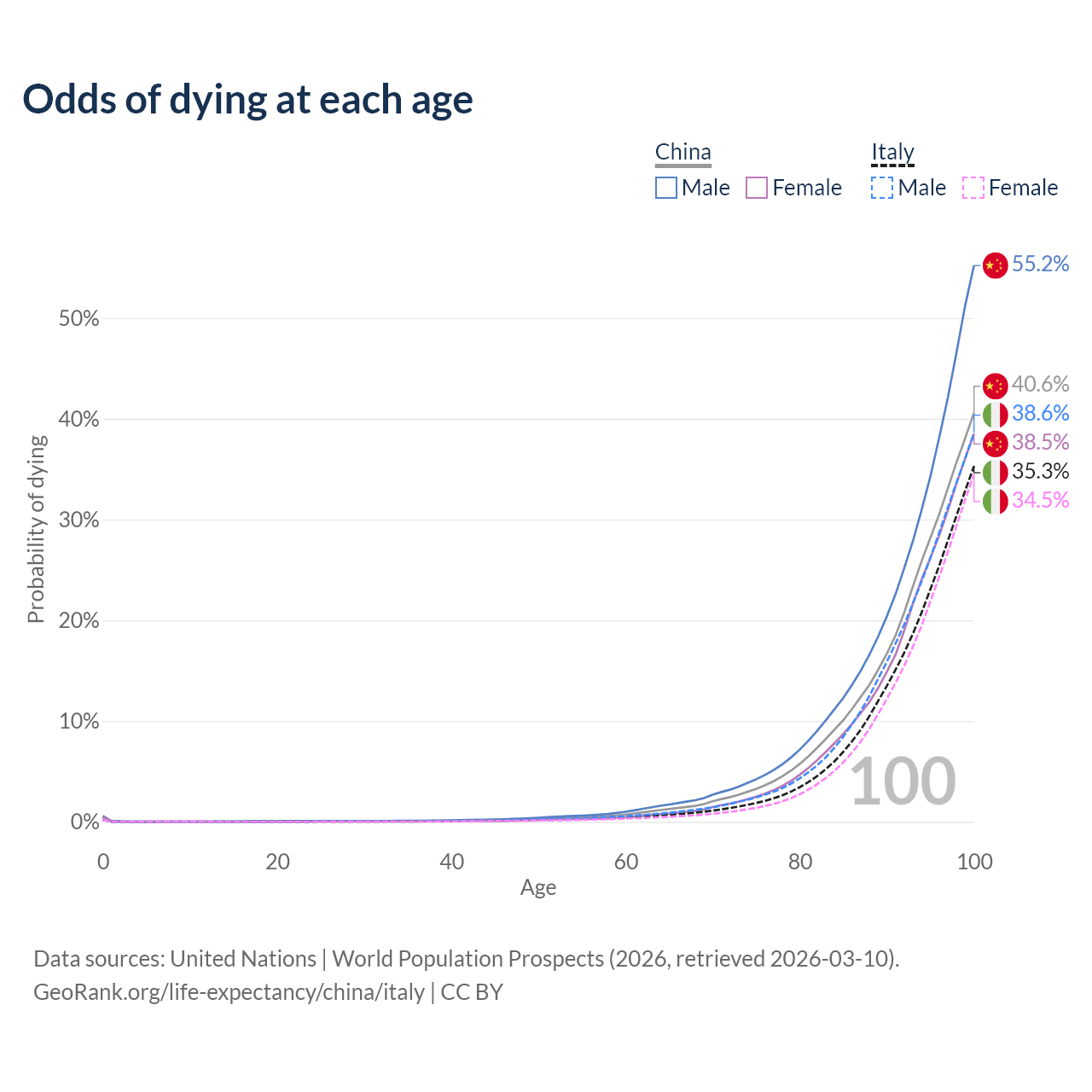 Odds of dying at each age

China
Male Female

Italy
Male Female

55.2%
40.6%
38.6%
38.5%
35.3%
34.5%

Probability of dying

50%
40%
30%
20%
10%
0%

100

0
20
40
60
80
100
Age

Data sources: United Nations | World Population Prospects (2026, retrieved 2026-03-10).
GeoRank.org/life-expectancy/china/italy | CC BY